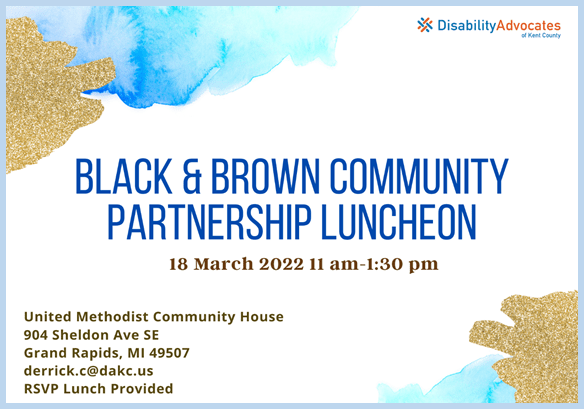 DisabilityAdvocates
of Kent County

BLACK & BROWN COMMUNITY PARTNERSHIP LUNCHEON

18 March 2022 11 am-1:30 pm

United Methodist Community House
904 Sheldon Ave SE
Grand Rapids, MI 49507
derrick.c@dakc.us
RSVP Lunch Provided